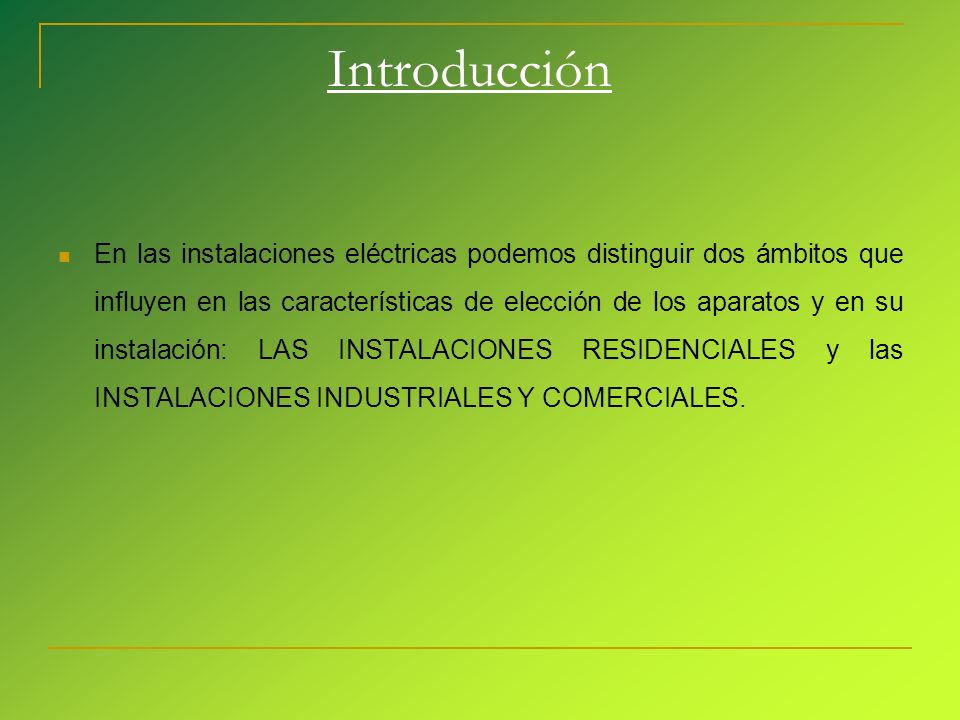 Introducción

En las instalaciones eléctricas podemos distinguir dos ámbitos que influyen en las características de elección de los aparatos y en su instalación: LAS INSTALACIONES RESIDENCIALES y las INSTALACIONES INDUSTRIALES Y COMERCIALES.